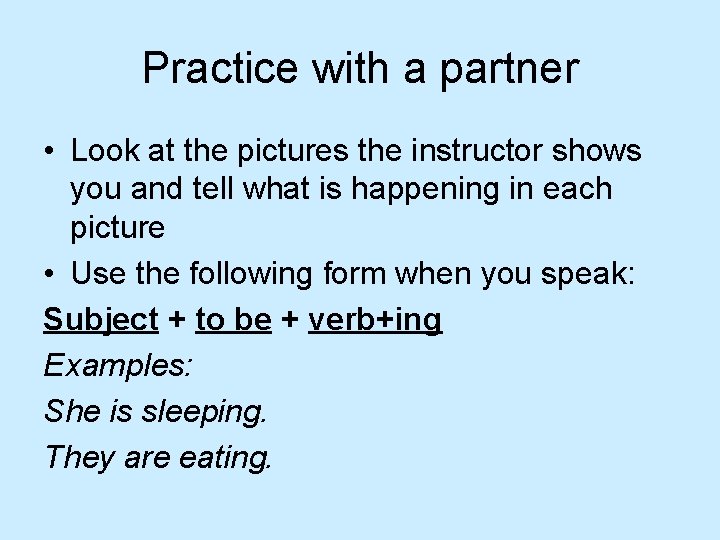 Practice with a partner

• Look at the pictures the instructor shows you and tell what is happening in each picture

• Use the following form when you speak:

Subject + to be + verb+ing

Examples:

She is sleeping.

They are eating.